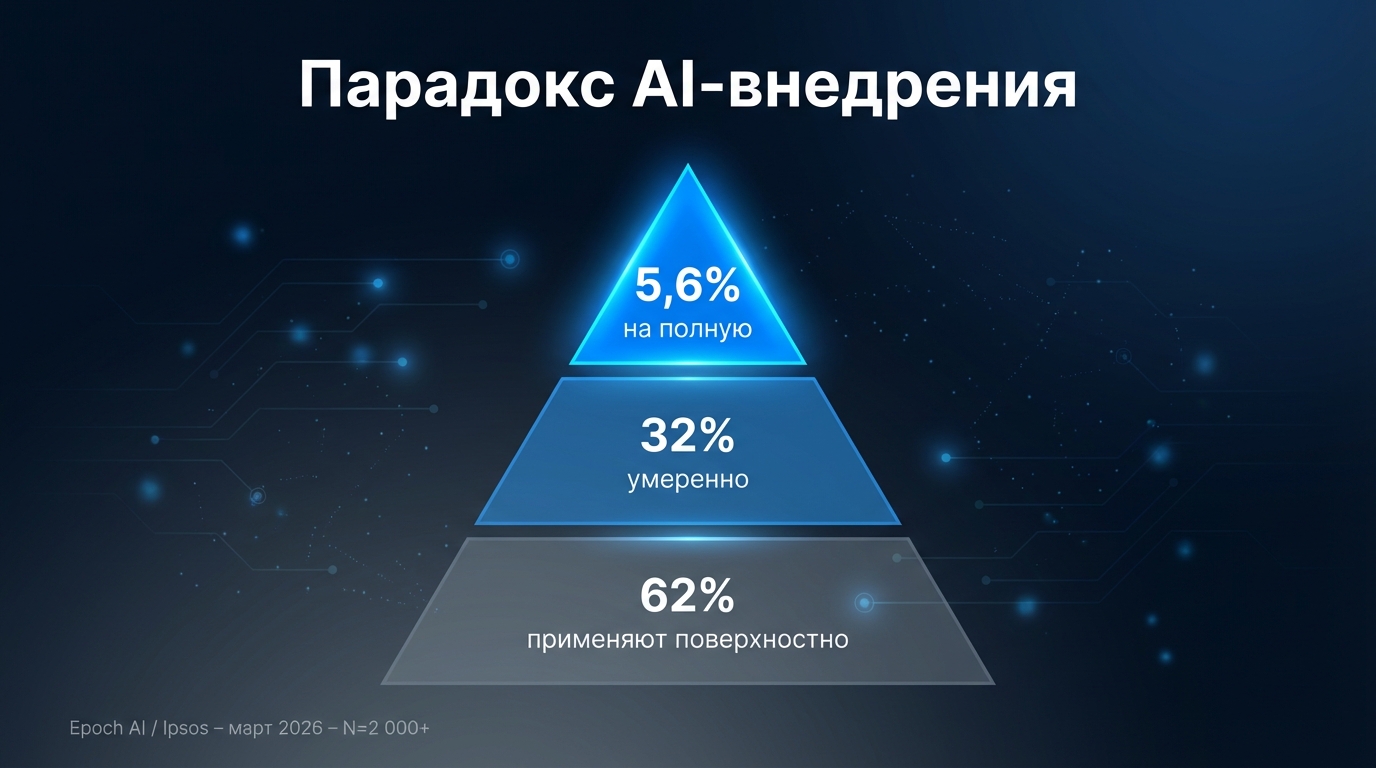 Парадокс AI-внедрения

5,6%
на полную

32%
умеренно

62%
применяют поверхностно

Epoch AI / Ipsos – март 2026 – N=2 000+